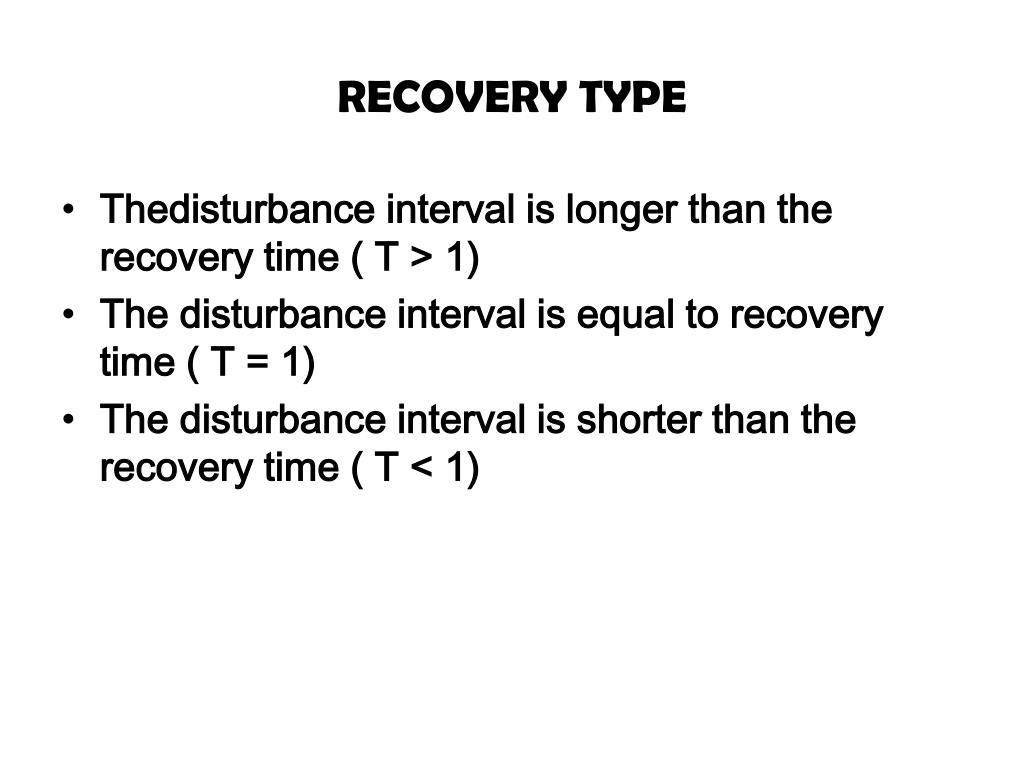 RECOVERY TYPE

• Thedisturbance interval is longer than the recovery time ( T > 1)
• The disturbance interval is equal to recovery time ( T = 1)
• The disturbance interval is shorter than the recovery time ( T < 1)